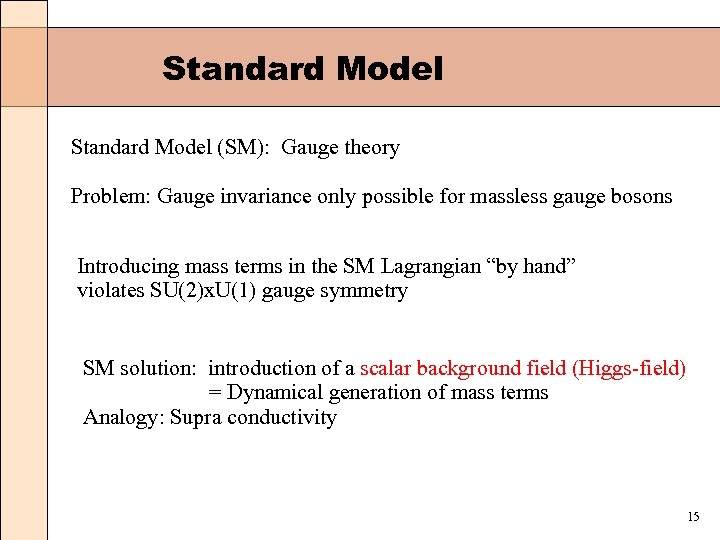 Standard Model

Standard Model (SM): Gauge theory

Problem: Gauge invariance only possible for massless gauge bosons

Introducing mass terms in the SM Lagrangian “by hand” violates SU(2)xU(1) gauge symmetry

SM solution: introduction of a scalar background field (Higgs-field)
= Dynamical generation of mass terms
Analogy: Supra conductivity

15